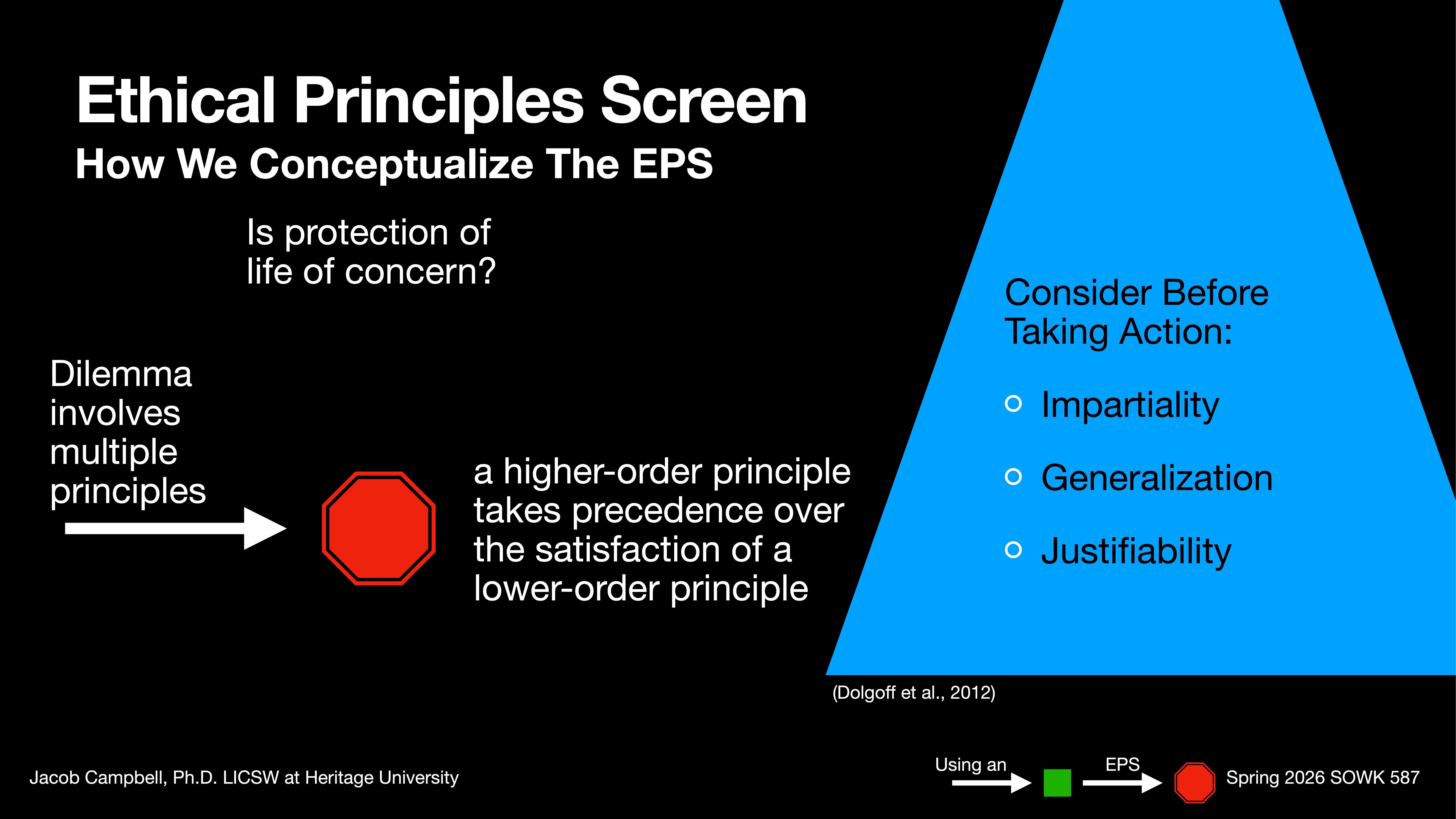 Ethical Principles Screen
How We Conceptualize The EPS

Is protection of life of concern?

Dilemma involves multiple principles

a higher-order principle takes precedence over the satisfaction of a lower-order principle

Consider Before Taking Action:

Impartiality

Generalization

Justifiability

(Dolgoff et al., 2012)

Jacob Campbell, Ph.D. LICSW at Heritage University

Using an

EPS

Spring 2026 SOWK 587